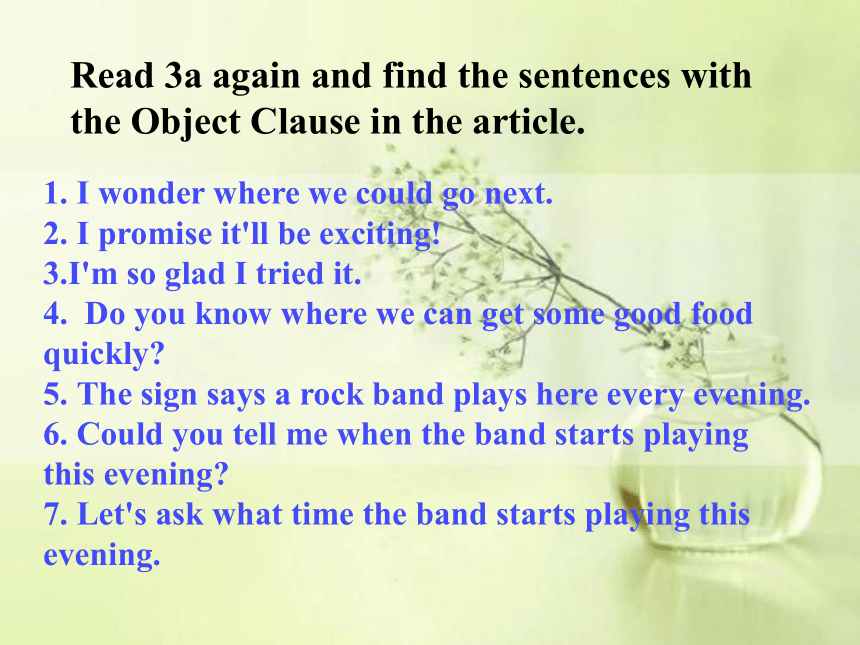 Read 3a again and find the sentences with the Object Clause in the article.

1. I wonder where we could go next.
2. I promise it'll be exciting!
3.I'm so glad I tried it.
4. Do you know where we can get some good food quickly?
5. The sign says a rock band plays here every evening.
6. Could you tell me when the band starts playing this evening?
7. Let's ask what time the band starts playing this evening.